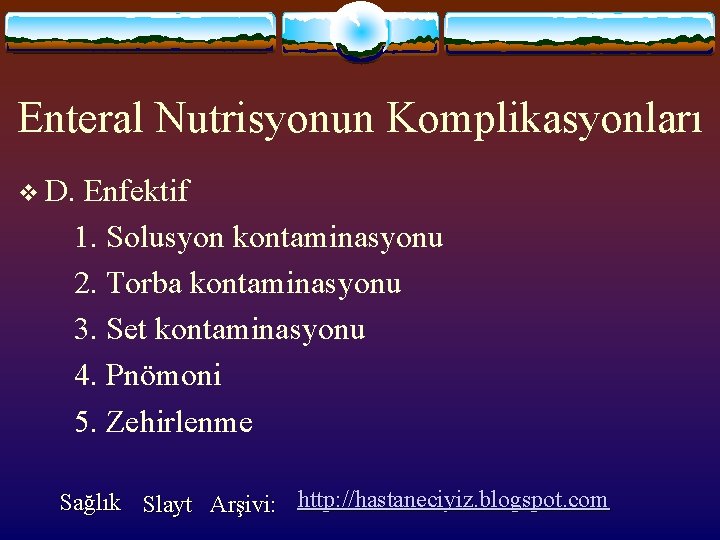 Enteral Nutrisyonun Komplikasyonları

❖ D. Enfektif

1. Solusyon kontaminasyonu

2. Torba kontaminasyonu

3. Set kontaminasyonu

4. Pnömoni

5. Zehirlenme

Sağlık Slayt Arşivi: http://hastaneciyiz.blogspot.com